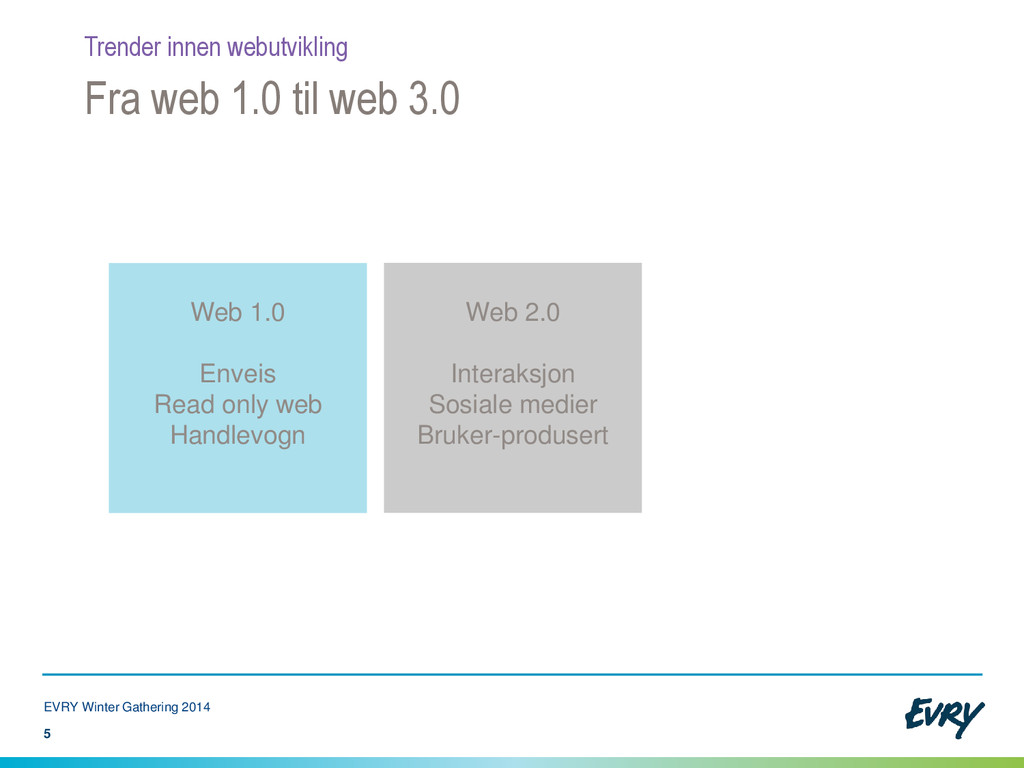 Trender innen webutvikling

Fra web 1.0 til web 3.0

Web 1.0

Enveis
Read only web
Handlevogn

Web 2.0

Interaksjon
Sosiale medier
Bruker-produsert

EVRY Winter Gathering 2014

5

EVRY